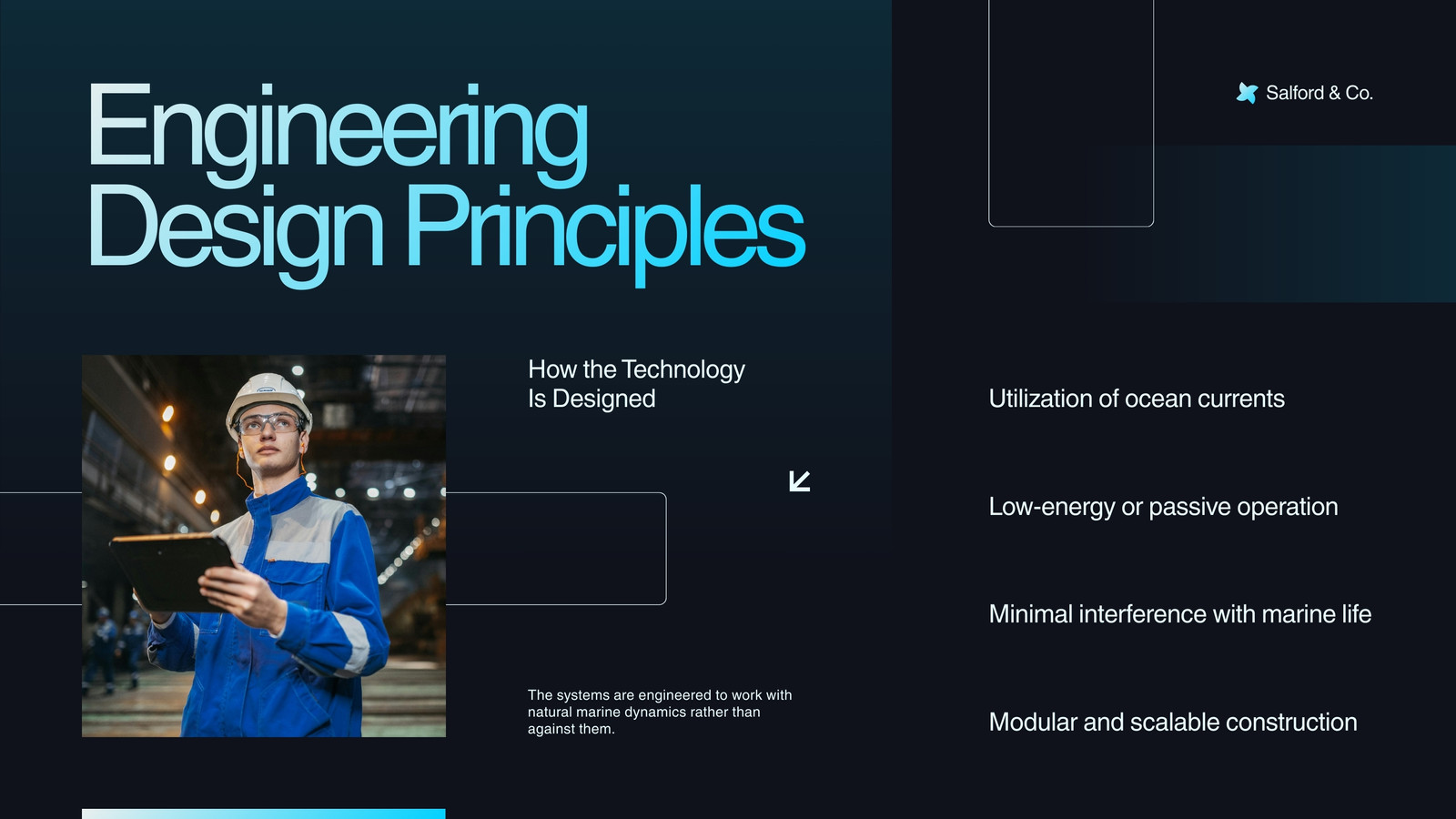 Engineering Design Principles

Salford & Co.

How the Technology Is Designed

The systems are engineered to work with natural marine dynamics rather than against them.

Utilization of ocean currents

Low-energy or passive operation

Minimal interference with marine life

Modular and scalable construction